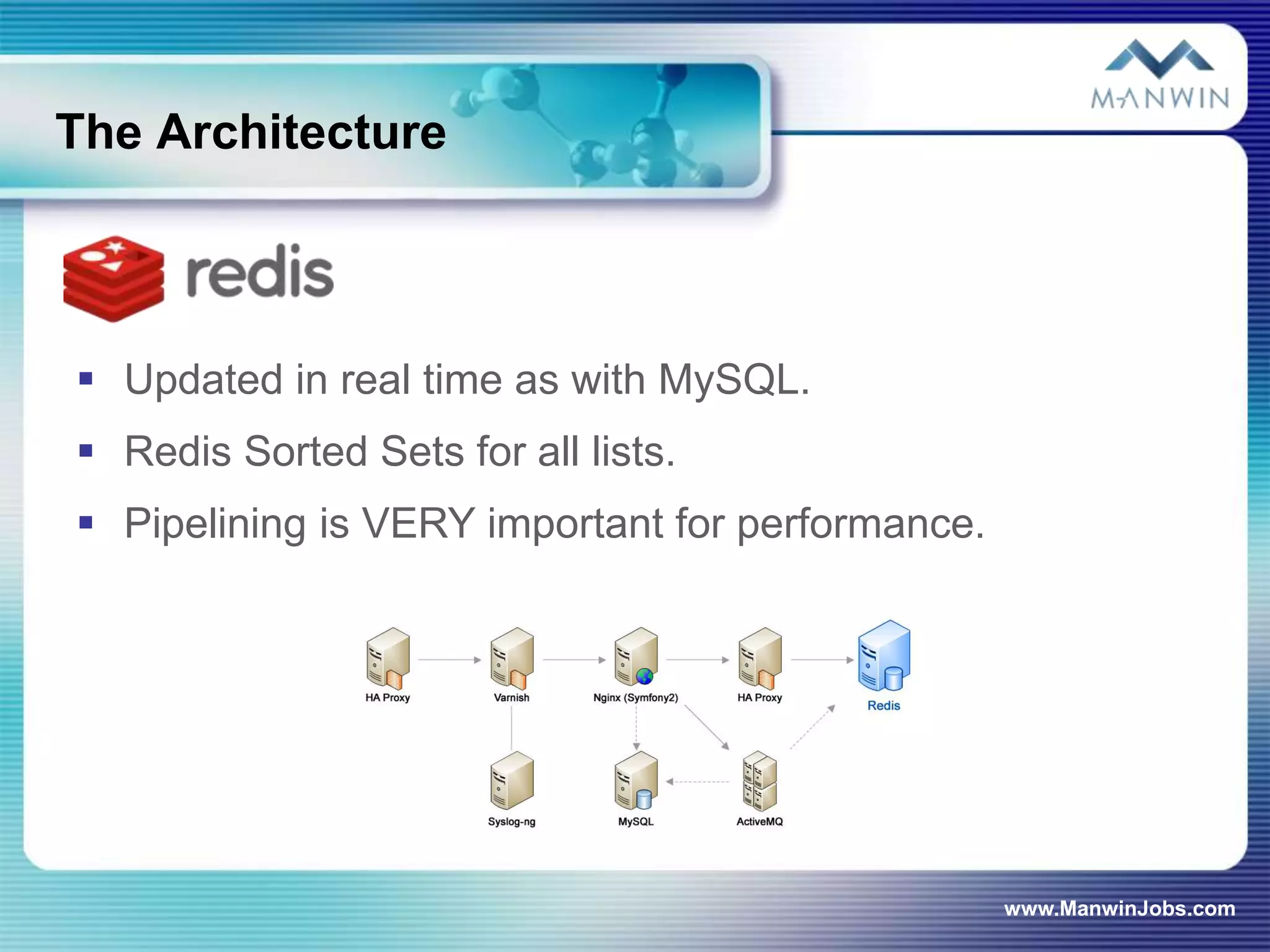 The Architecture

MANWIN

redis

▪ Updated in real time as with MySQL.

▪ Redis Sorted Sets for all lists.

▪ Pipelining is VERY important for performance.

HA Proxy

Varnish

Nginx (Symfony2)

HA Proxy

Redis

Syslog-ng

MySQL

ActiveMQ

www.ManwinJobs.com